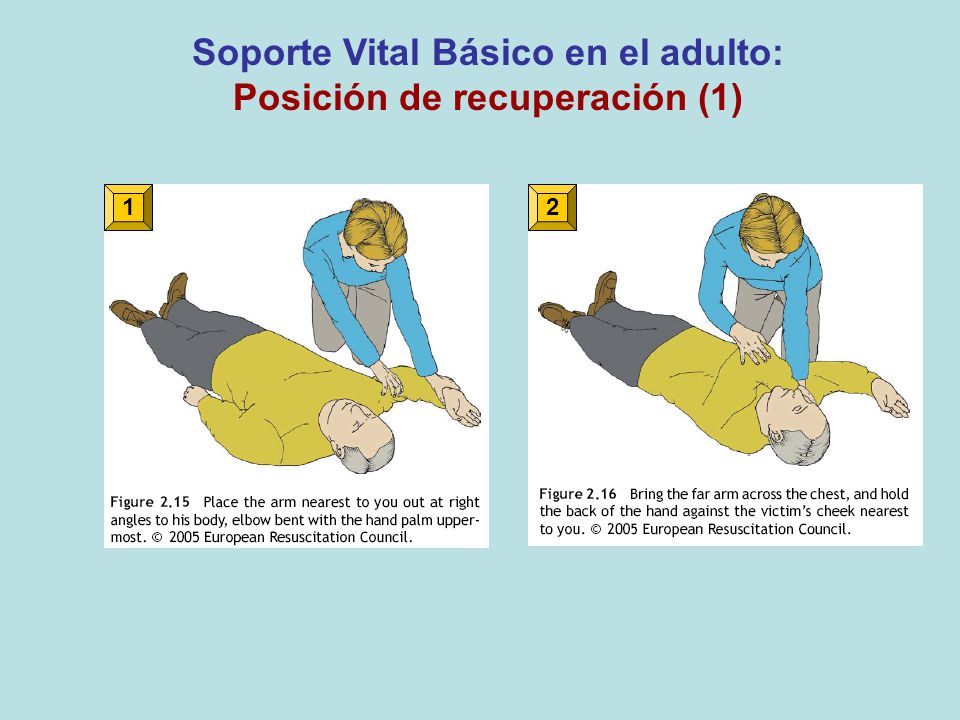 Soporte Vital Básico en el adulto:
Posición de recuperación (1)

1

Figure 2.15 Place the arm nearest to you out at right angles to his body, elbow bent with the hand palm uppermost. © 2005 European Resuscitation Council.

2

Figure 2.16 Bring the far arm across the chest, and hold the back of the hand against the victim's cheek nearest to you. © 2005 European Resuscitation Council.